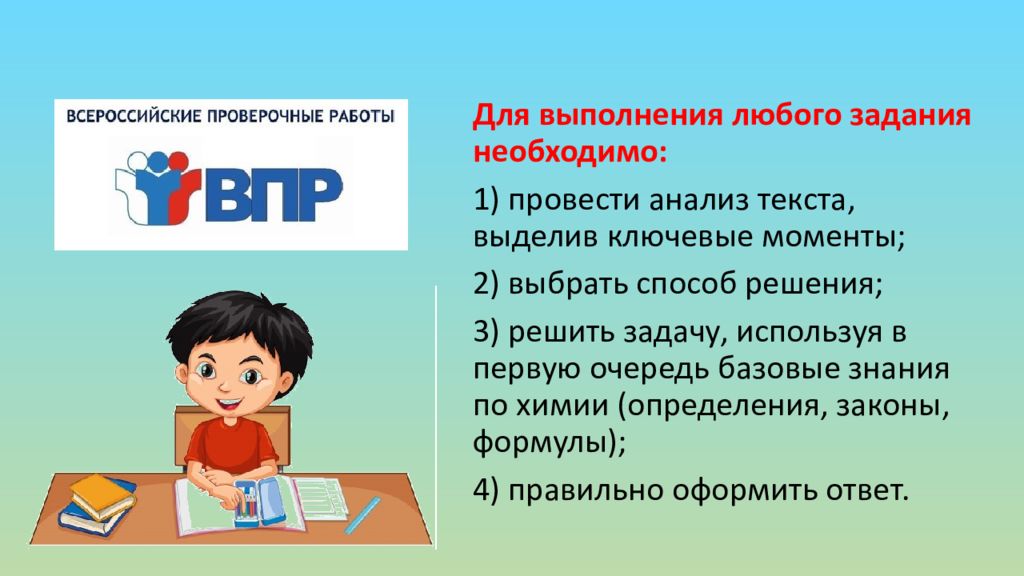 ВСЕРОССИЙСКИЕ ПРОВЕРОЧНЫЕ РАБОТЫ

ВПР

Для выполнения любого задания необходимо:

1) провести анализ текста, выделив ключевые моменты;

2) выбрать способ решения;

3) решить задачу, используя в первую очередь базовые знания по химии (определения, законы, формулы);

4) правильно оформить ответ.